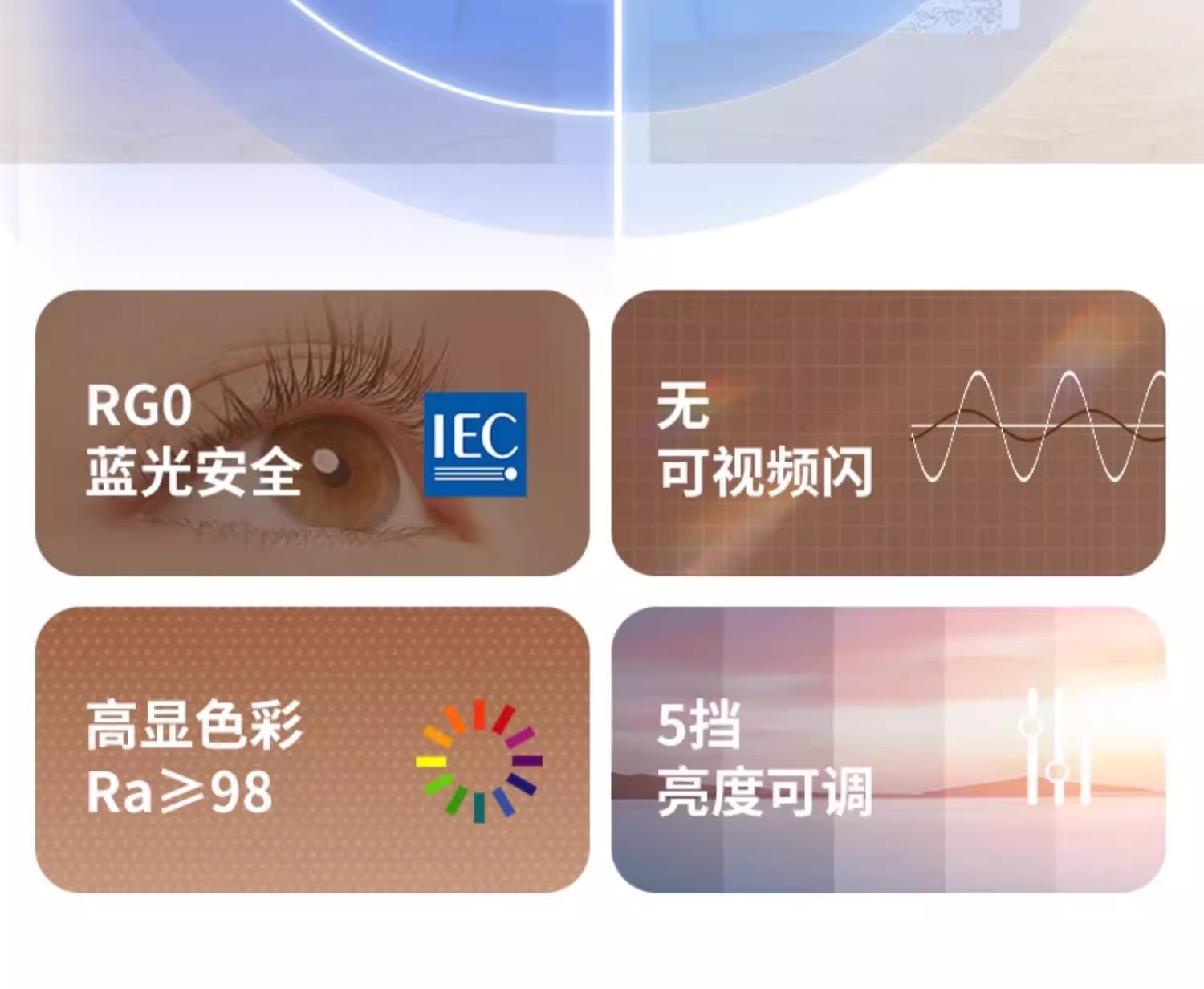 RG0
蓝光安全

IEC

无
可视频闪

高显色彩
Ra≥98

5挡
亮度可调